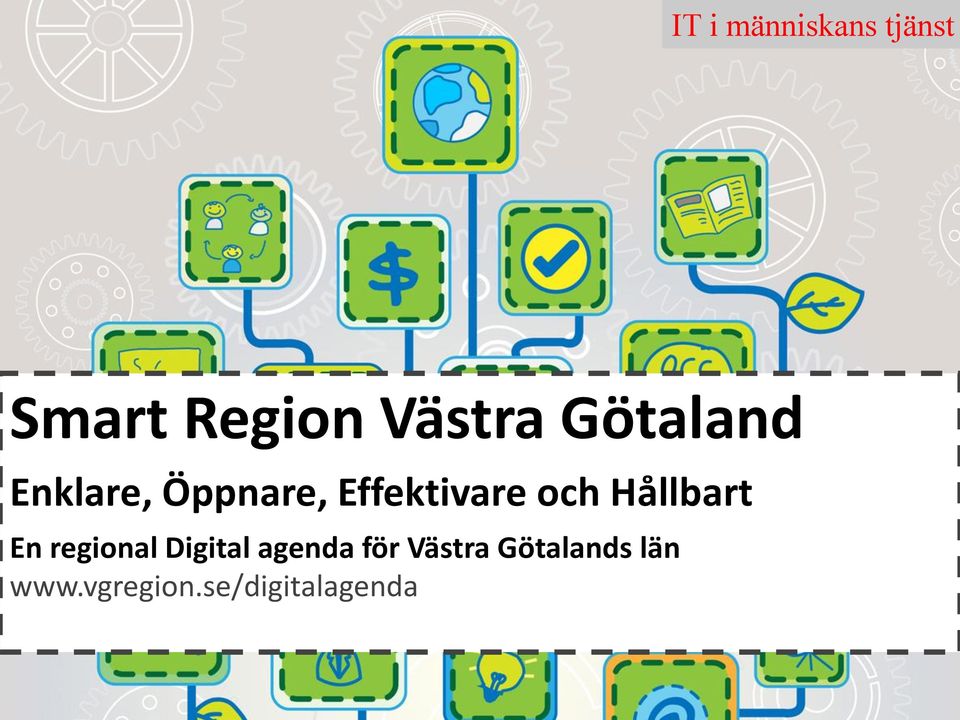 IT i människans tjänst

Smart Region Västra Götaland

Enklare, Öppnare, Effektivare och Hållbart

En regional Digital agenda för Västra Götalands län

www.vgregion.se/digitalagenda